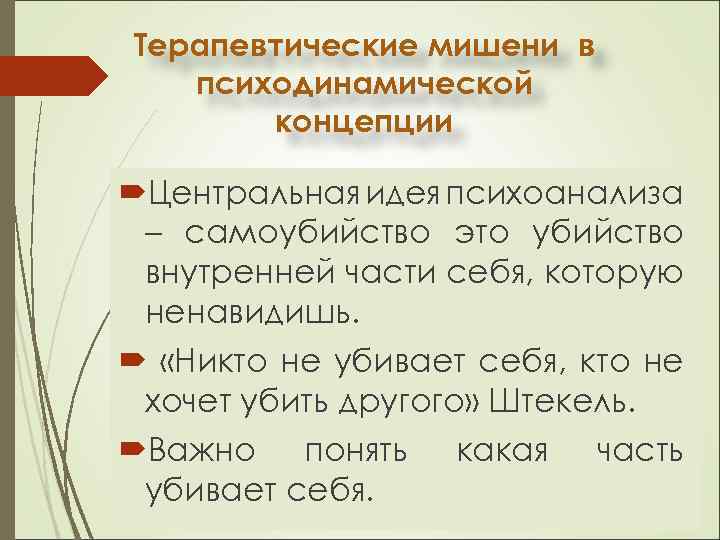 Терапевтические мишени в психодинамической концепции

Центральная идея психоанализа – самоубийство это убийство внутренней части себя, которую ненавидишь.

«Никто не убивает себя, кто не хочет убить другого» Штекель.

Важно понять какая часть убивает себя.